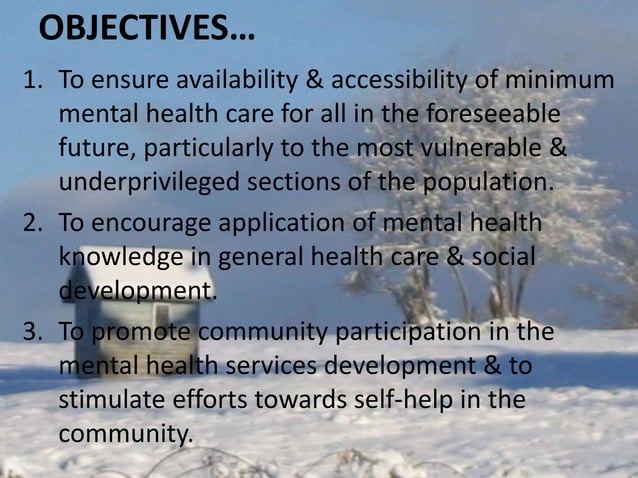 OBJECTIVES…

1. To ensure availability & accessibility of minimum mental health care for all in the foreseeable future, particularly to the most vulnerable & underprivileged sections of the population.

2. To encourage application of mental health knowledge in general health care & social development.

3. To promote community participation in the mental health services development & to stimulate efforts towards self-help in the community.